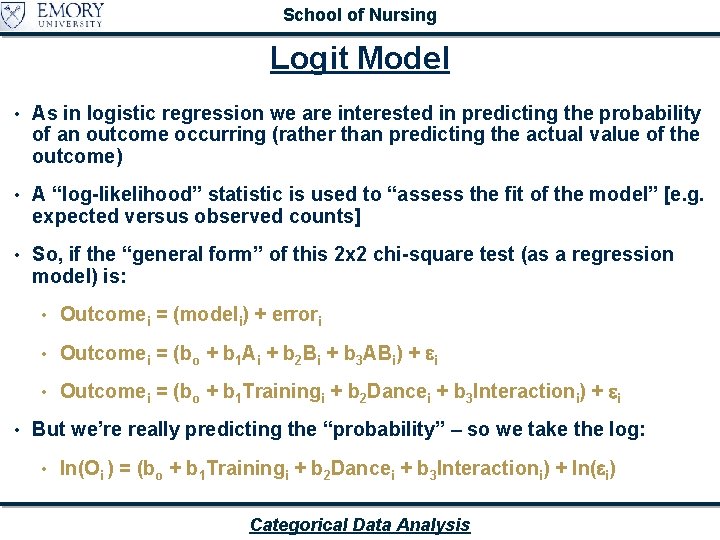 EMORY
UNIVERSITY

School of Nursing

Logit Model

• As in logistic regression we are interested in predicting the probability of an outcome occurring (rather than predicting the actual value of the outcome)

• A “log-likelihood” statistic is used to “assess the fit of the model” [e.g. expected versus observed counts]

• So, if the “general form” of this 2x2 chi-square test (as a regression model) is:

• $Outcome_i = (model_i) + error_i$

• $Outcome_i = (b_o + b_1A_i + b_2B_i + b_3AB_i) + \varepsilon_i$

• $Outcome_i = (b_o + b_1Training_i + b_2Dance_i + b_3Interaction_i) + \varepsilon_i$

• But we’re really predicting the “probability” – so we take the log:

• $ln(O_i) = (b_o + b_1Training_i + b_2Dance_i + b_3Interaction_i) + ln(\varepsilon_i)$

Categorical Data Analysis